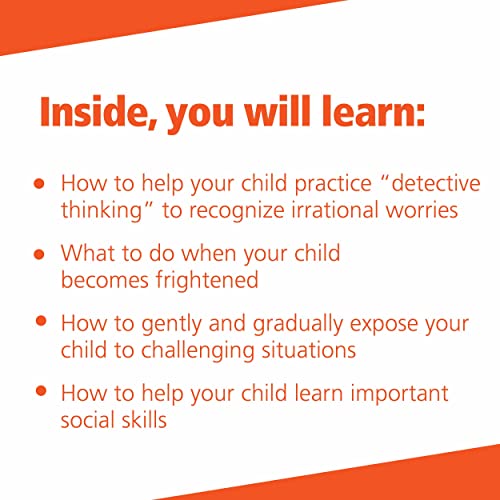 Inside, you will learn:

• How to help your child practice "detective thinking" to recognize irrational worries

• What to do when your child becomes frightened

• How to gently and gradually expose your child to challenging situations

• How to help your child learn important social skills